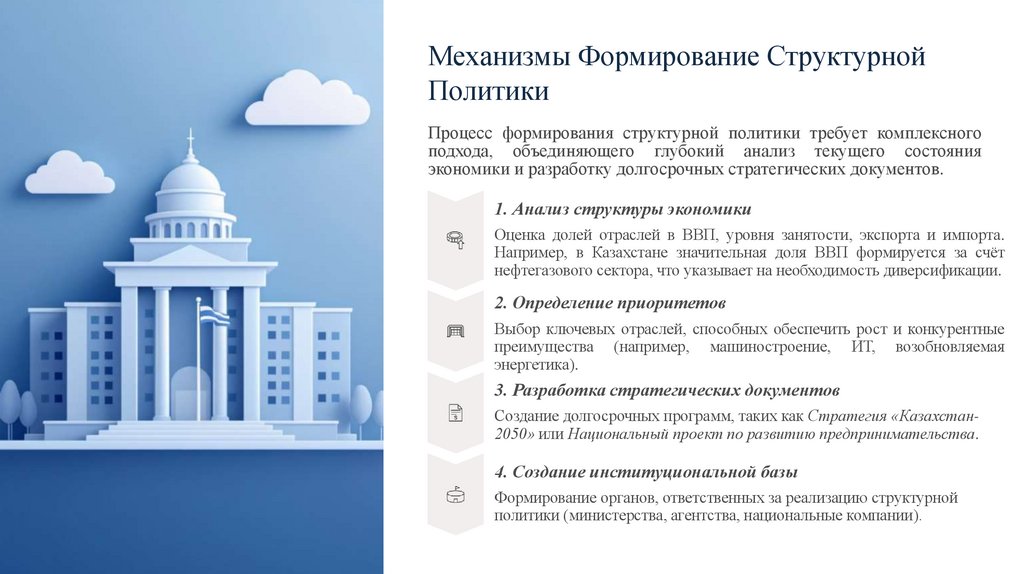 Механизмы Формирование Структурной Политики

Процесс формирования структурной политики требует комплексного подхода, объединяющего глубокий анализ текущего состояния экономики и разработку долгосрочных стратегических документов.

1. Анализ структуры экономики

Оценка долей отраслей в ВВП, уровня занятости, экспорта и импорта. Например, в Казахстане значительная доля ВВП формируется за счёт нефтегазового сектора, что указывает на необходимость диверсификации.

2. Определение приоритетов

Выбор ключевых отраслей, способных обеспечить рост и конкурентные преимущества (например, машиностроение, ИТ, возобновляемая энергетика).

3. Разработка стратегических документов

Создание долгосрочных программ, таких как Стратегия «Казахстан-2050» или Национальный проект по развитию предпринимательства.

4. Создание институциональной базы

Формирование органов, ответственных за реализацию структурной политики (министерства, агентства, национальные компании).